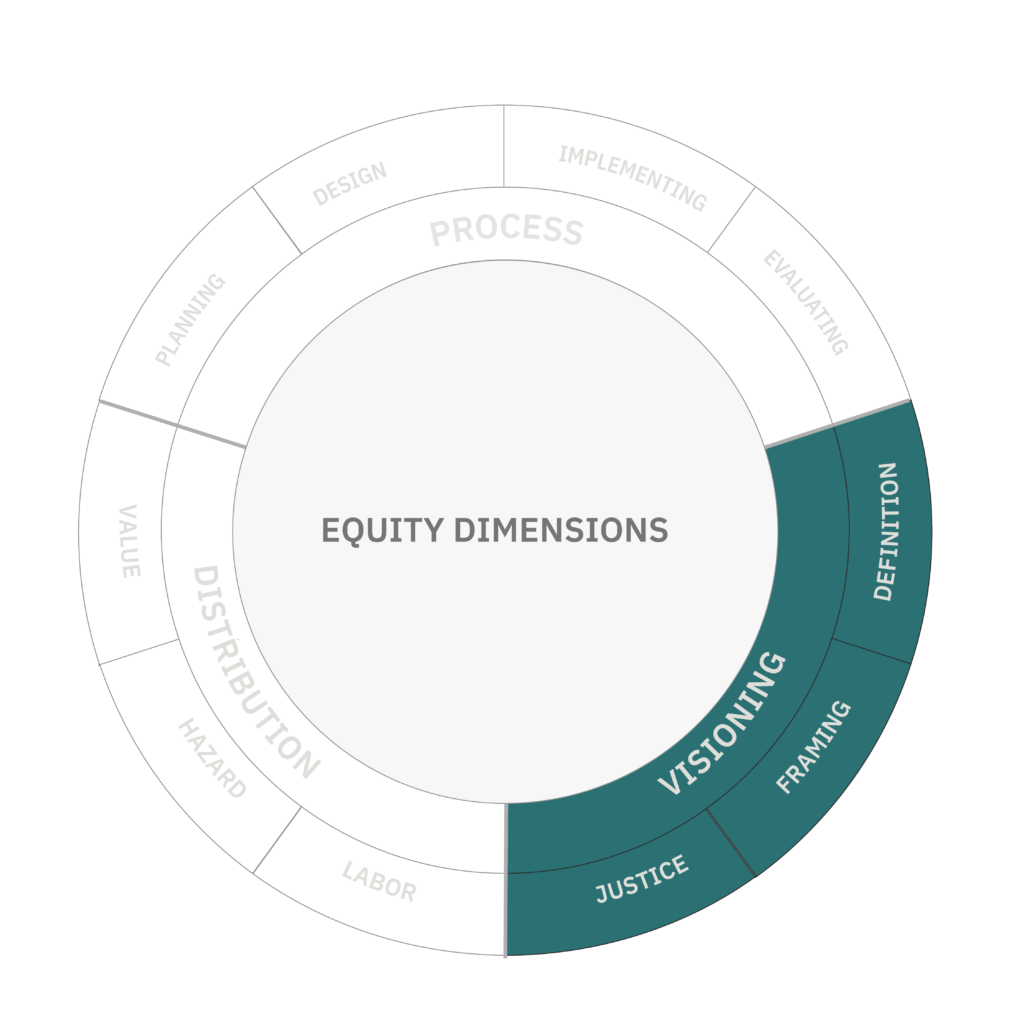 EQUITY DIMENSIONS

PROCESS
PLANNING
DESIGN
IMPLEMENTING
EVALUATING

VISIONING
DEFINITION
FRAMING
JUSTICE

DISTRIBUTION
LABOR
HAZARD
VALUE